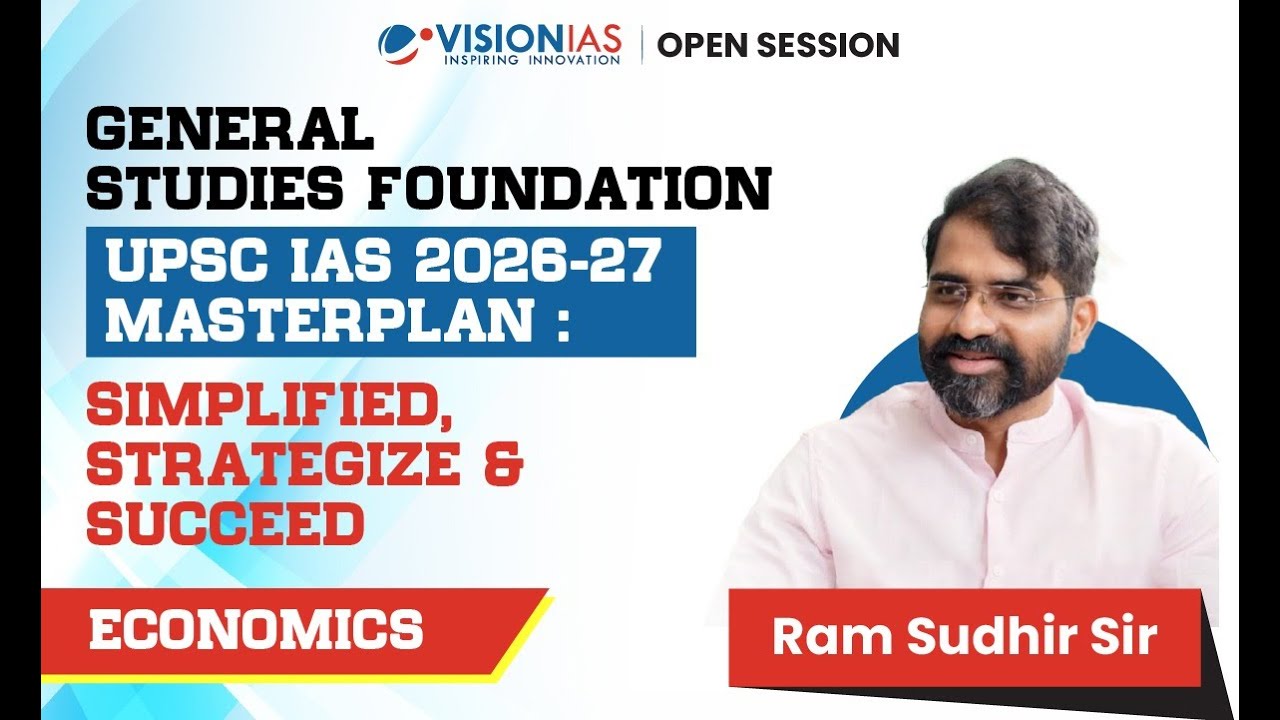 VISIONIAS
INSPIRING INNOVATION
OPEN SESSION

GENERAL STUDIES FOUNDATION

UPSC IAS 2026-27 MASTERPLAN :

SIMPLIFIED, STRATEGIZE & SUCCEED

ECONOMICS

Ram Sudhir Sir